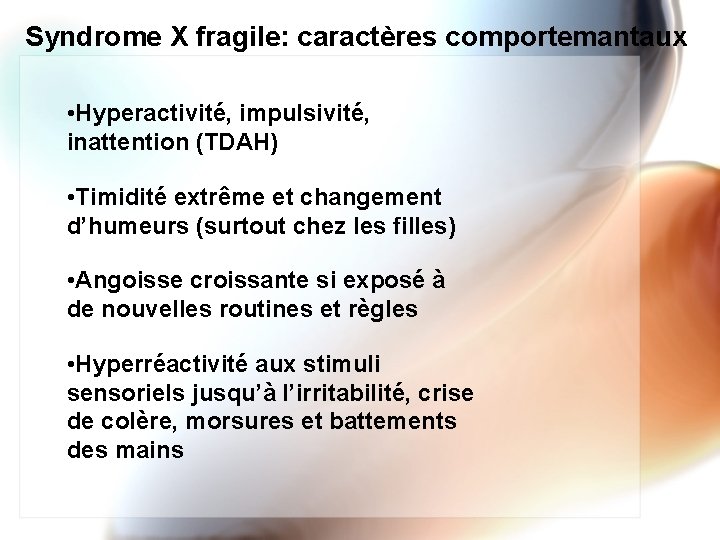 Syndrome X fragile: caractères comportemantaux

•Hyperactivité, impulsivité, inattention (TDAH)

•Timidité extrême et changement d'humeurs (surtout chez les filles)

•Angoisse croissante si exposé à de nouvelles routines et règles

•Hyperréactivité aux stimuli sensoriels jusqu'à l'irritabilité, crise de colère, morsures et battements des mains